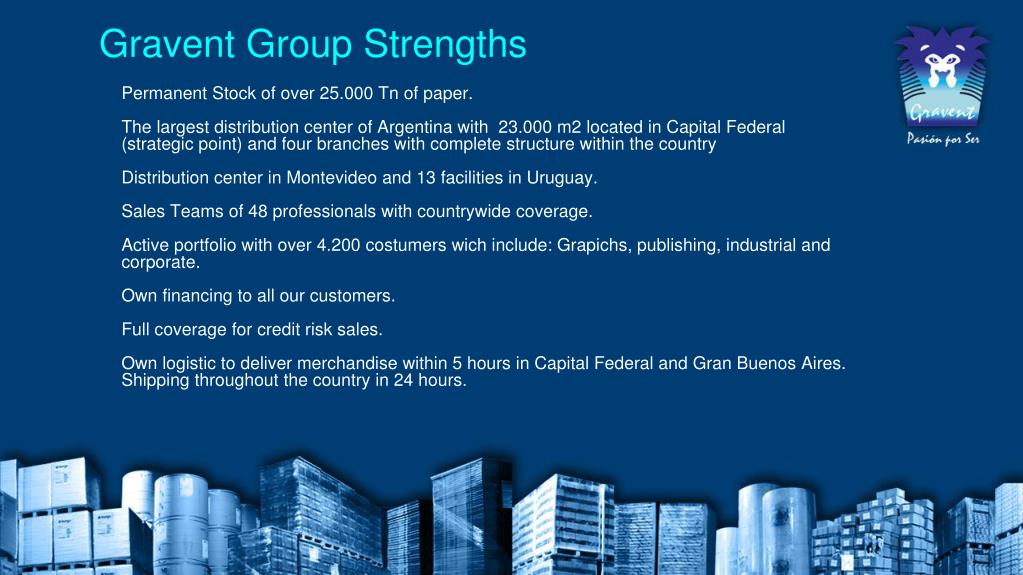 Gravent Group Strengths

Gravent
Pasión por Ser

Permanent Stock of over 25.000 Tn of paper.

The largest distribution center of Argentina with 23.000 m2 located in Capital Federal (strategic point) and four branches with complete structure within the country

Distribution center in Montevideo and 13 facilities in Uruguay.

Sales Teams of 48 professionals with countrywide coverage.

Active portfolio with over 4.200 costumers wich include: Grapichs, publishing, industrial and corporate.

Own financing to all our customers.

Full coverage for credit risk sales.

Own logistic to deliver merchandise within 5 hours in Capital Federal and Gran Buenos Aires. Shipping throughout the country in 24 hours.